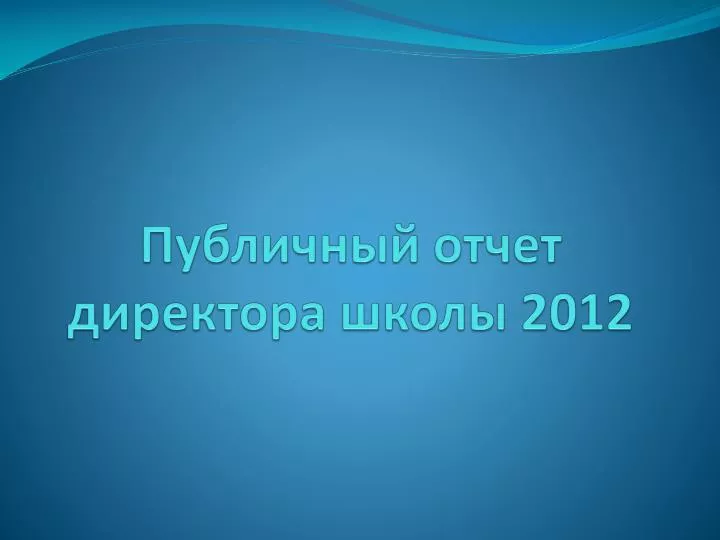 Публичный отчет директора школы 2012